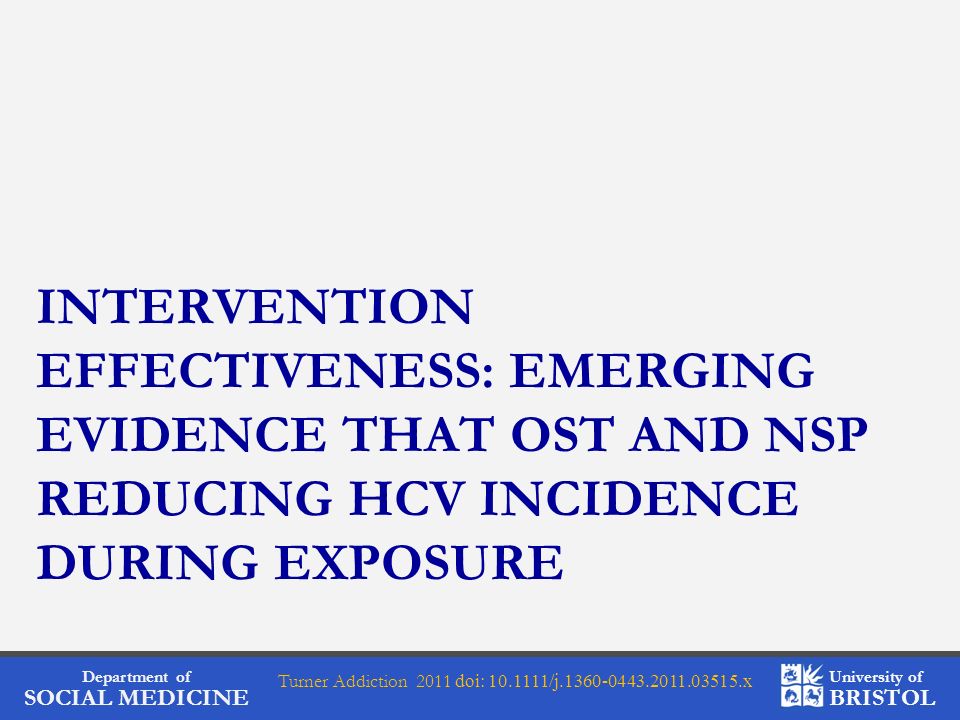 INTERVENTION EFFECTIVENESS: EMERGING EVIDENCE THAT OST AND NSP REDUCING HCV INCIDENCE DURING EXPOSURE

Department of
SOCIAL MEDICINE

Turner Addiction 2011 doi: 10.1111/j.1360-0443.2011.03515.x

University of
BRISTOL